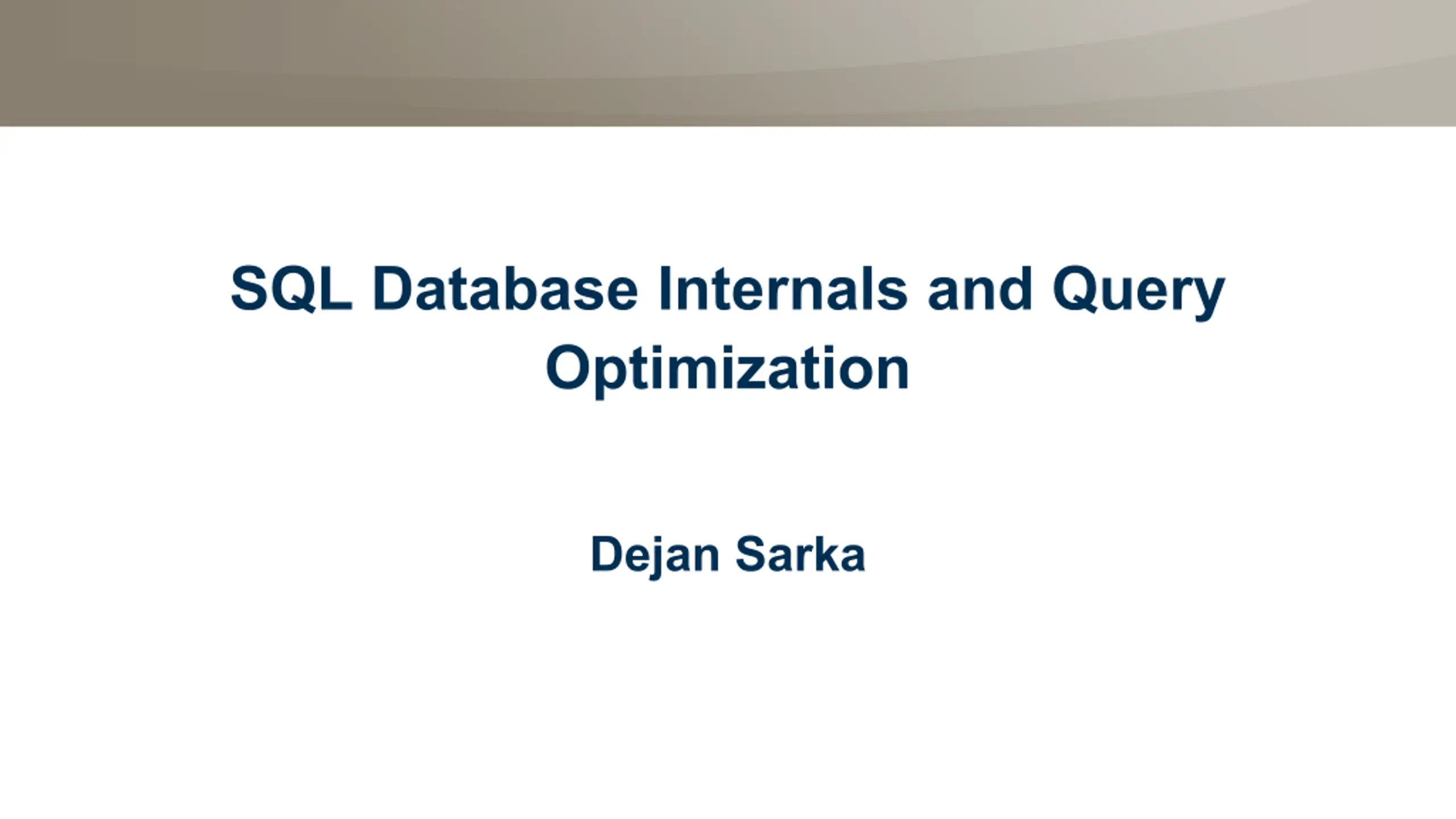 SQL Database Internals and Query Optimization

Dejan Sarka